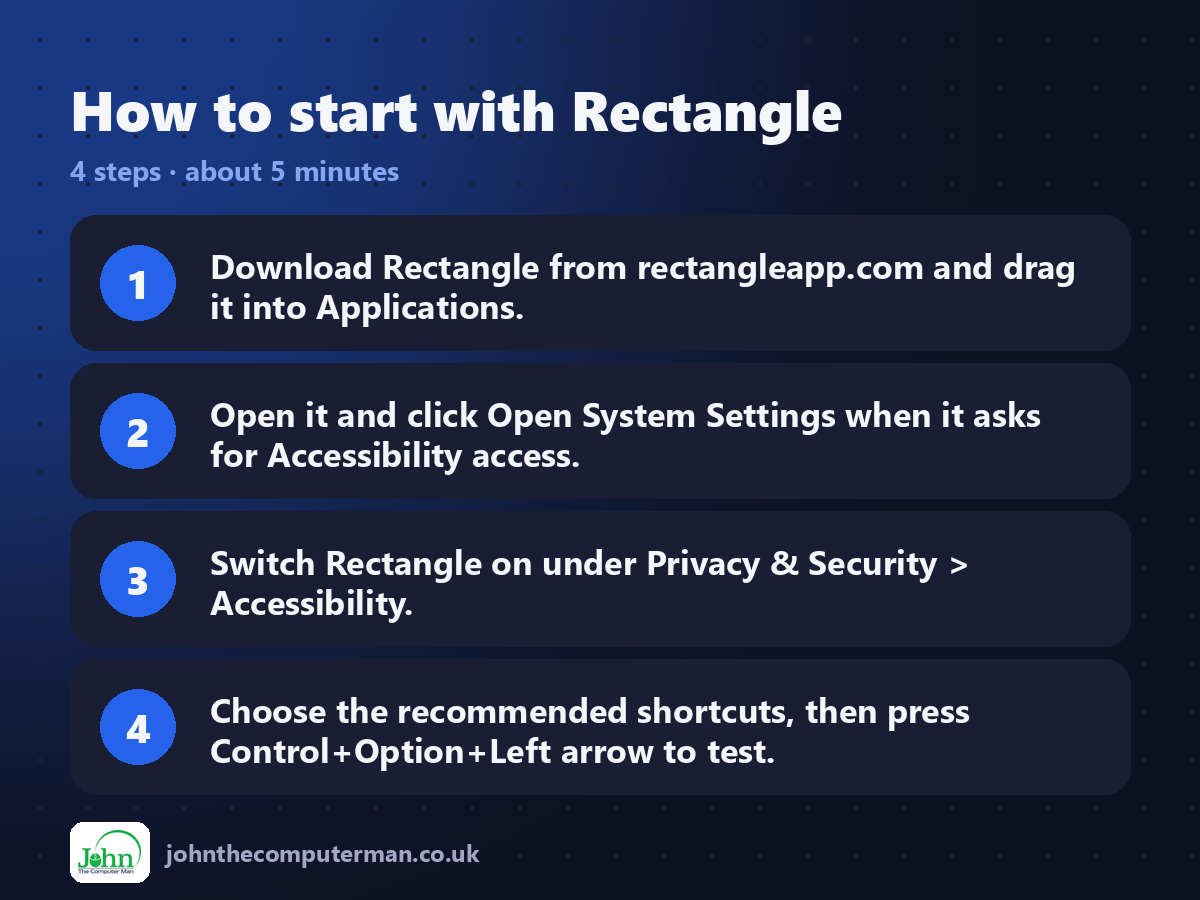 How to start with Rectangle

4 steps · about 5 minutes

1
Download Rectangle from rectangleapp.com and drag it into Applications.

2
Open it and click Open System Settings when it asks for Accessibility access.

3
Switch Rectangle on under Privacy & Security > Accessibility.

4
Choose the recommended shortcuts, then press Control+Option+Left arrow to test.

John
The Computer Man

johnthecomputerman.co.uk